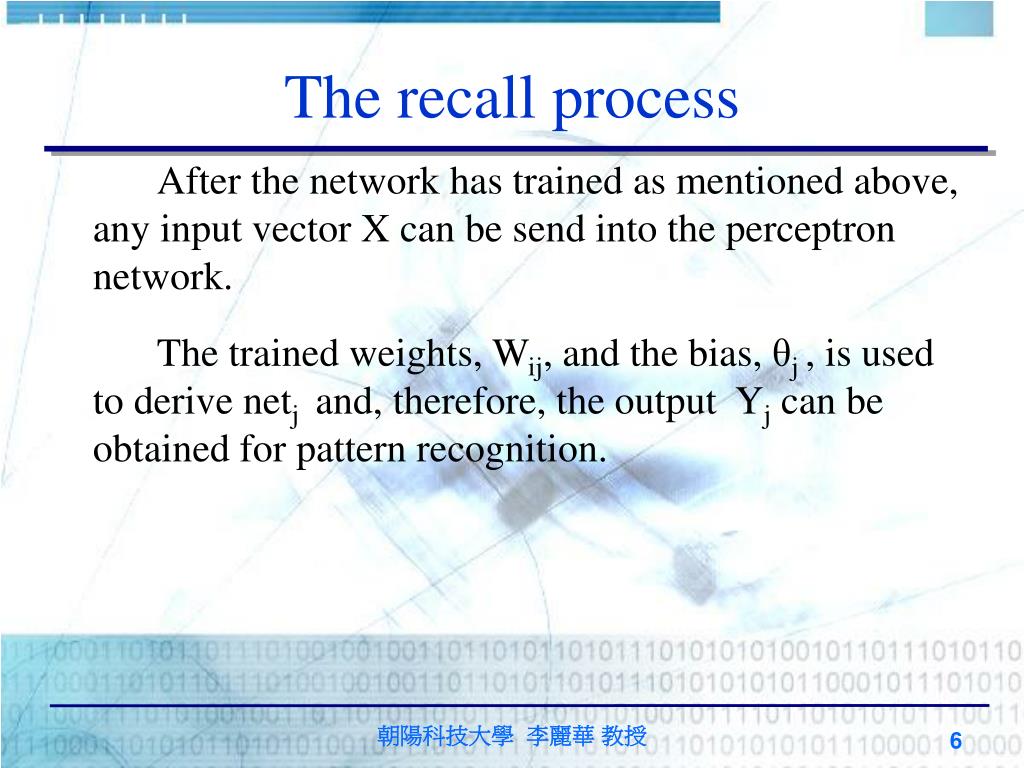 The recall process

After the network has trained as mentioned above, any input vector X can be send into the perceptron network.

The trained weights, $W_{ij}$, and the bias, $\theta_j$ , is used to derive $net_j$ and, therefore, the output $Y_j$ can be obtained for pattern recognition.

朝陽科技大學 李麗華 教授

6